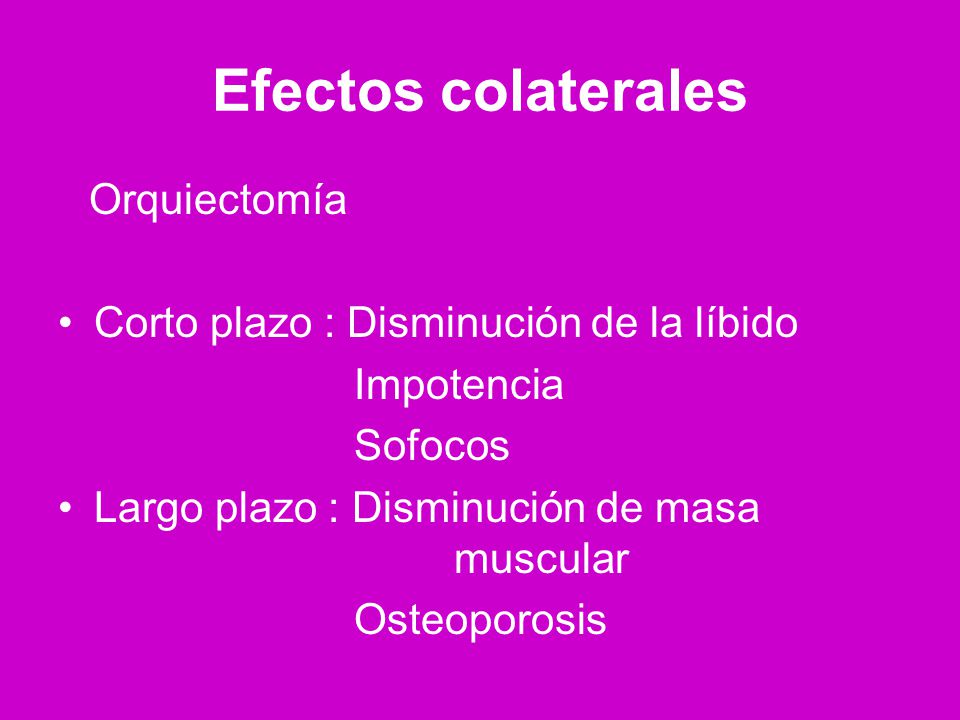 Efectos colaterales

Orquiectomía

• Corto plazo : Disminución de la líbido
Impotencia
Sofocos
• Largo plazo : Disminución de masa muscular
Osteoporosis